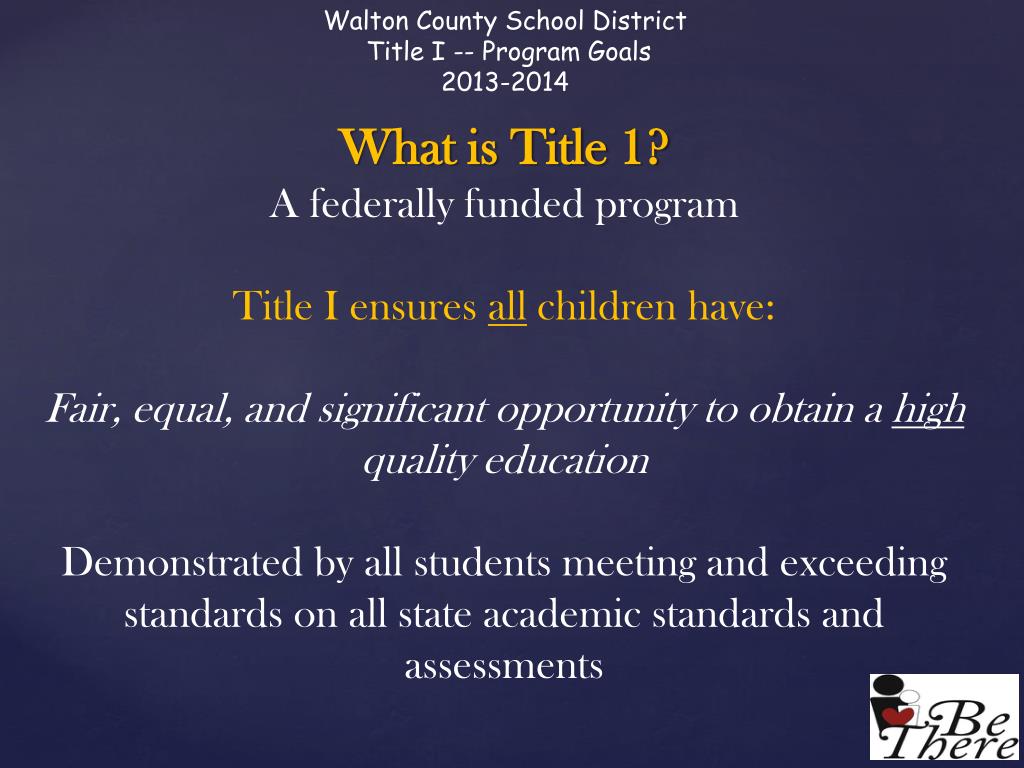 Walton County School District
Title I -- Program Goals
2013-2014

What is Title 1?
A federally funded program

Title I ensures all children have:

Fair, equal, and significant opportunity to obtain a high quality education

Demonstrated by all students meeting and exceeding standards on all state academic standards and assessments

Be There